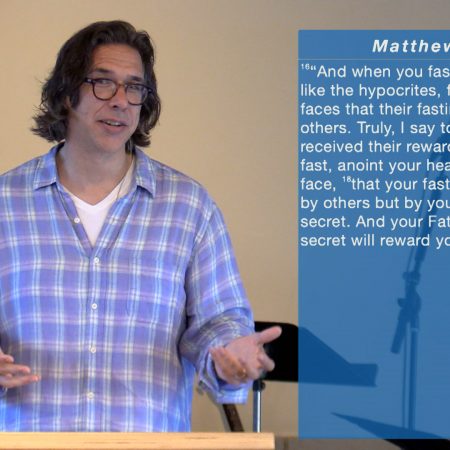 Matthew

$^{16}$"And when you fas
like the hypocrites, f
faces that their fasti
others. Truly, I say to
received their reward
fast, anoint your hea
face, $^{18}$that your fast
by others but by you
secret. And your Fat
secret will reward yo